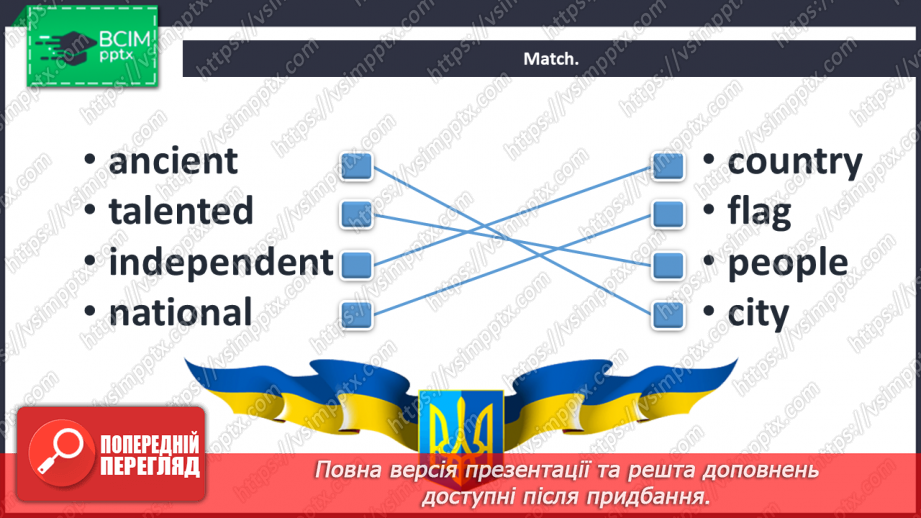 ВСІМ pptx

Match.

• ancient
• talented
• independent
• national

• country
• flag
• people
• city

ПОПЕРЕДНІЙ ПЕРЕГЛЯД

Повна версія презентації та решта доповнень доступні після придбання.

https://vsimpptx.com